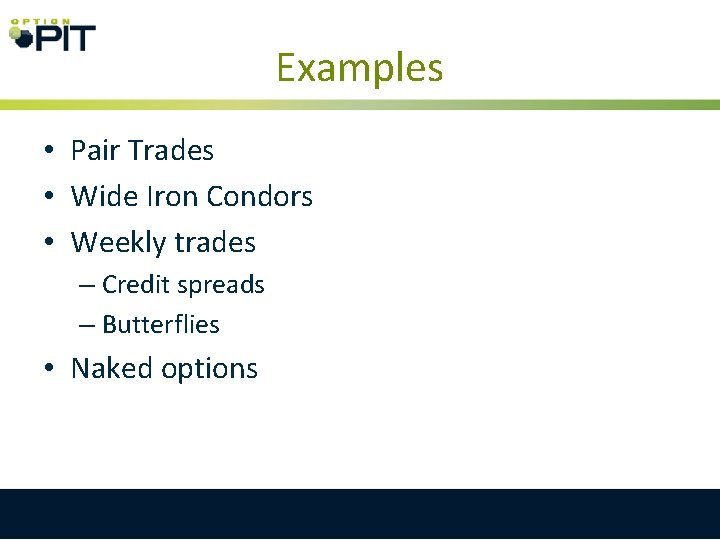 OPTION PIT

Examples

• Pair Trades
• Wide Iron Condors
• Weekly trades
– Credit spreads
– Butterflies
• Naked options